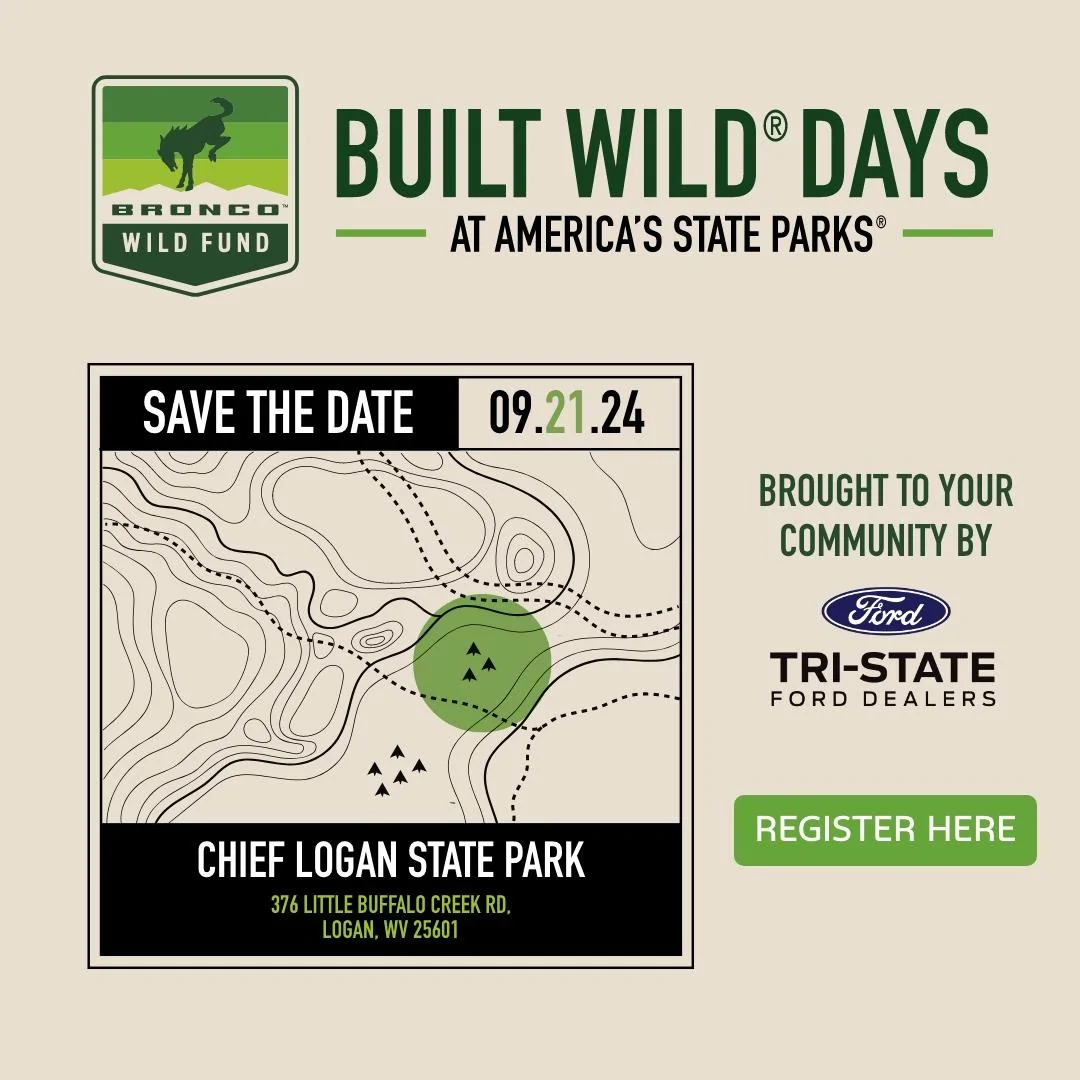 BRONCO™
WILD FUND

BUILT WILD® DAYS
AT AMERICA'S STATE PARKS®

SAVE THE DATE 09.21.24

CHIEF LOGAN STATE PARK
376 LITTLE BUFFALO CREEK RD, LOGAN, WV 25601

BROUGHT TO YOUR COMMUNITY BY

Ford
TRI-STATE
FORD DEALERS

REGISTER HERE